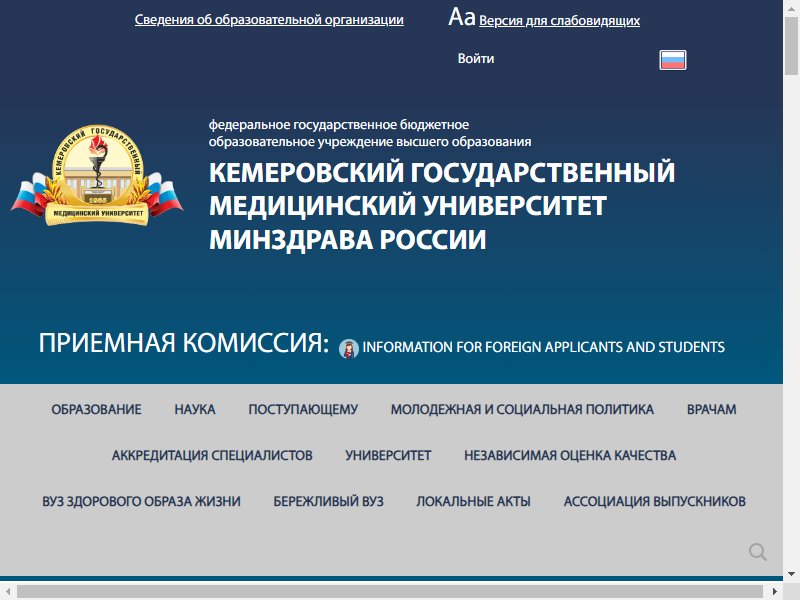 Сведения об образовательной организации

Aa Версия для слабовидящих

Войти

КЕМЕРОВСКИЙ ГОСУДАРСТВЕННЫЙ
1955
МЕДИЦИНСКИЙ УНИВЕРСИТЕТ

федеральное государственное бюджетное образовательное учреждение высшего образования

КЕМЕРОВСКИЙ ГОСУДАРСТВЕННЫЙ МЕДИЦИНСКИЙ УНИВЕРСИТЕТ МИНЗДРАВА РОССИИ

ПРИЕМНАЯ КОМИССИЯ: INFORMATION FOR FOREIGN APPLICANTS AND STUDENTS

ОБРАЗОВАНИЕ НАУКА ПОСТУПАЮЩЕМУ МОЛОДЕЖНАЯ И СОЦИАЛЬНАЯ ПОЛИТИКА ВРАЧАМ

АККРЕДИТАЦИЯ СПЕЦИАЛИСТОВ УНИВЕРСИТЕТ НЕЗАВИСИМАЯ ОЦЕНКА КАЧЕСТВА

ВУЗ ЗДОРОВОГО ОБРАЗА ЖИЗНИ БЕРЕЖЛИВЫЙ ВУЗ ЛОКАЛЬНЫЕ АКТЫ АССОЦИАЦИЯ ВЫПУСКНИКОВ